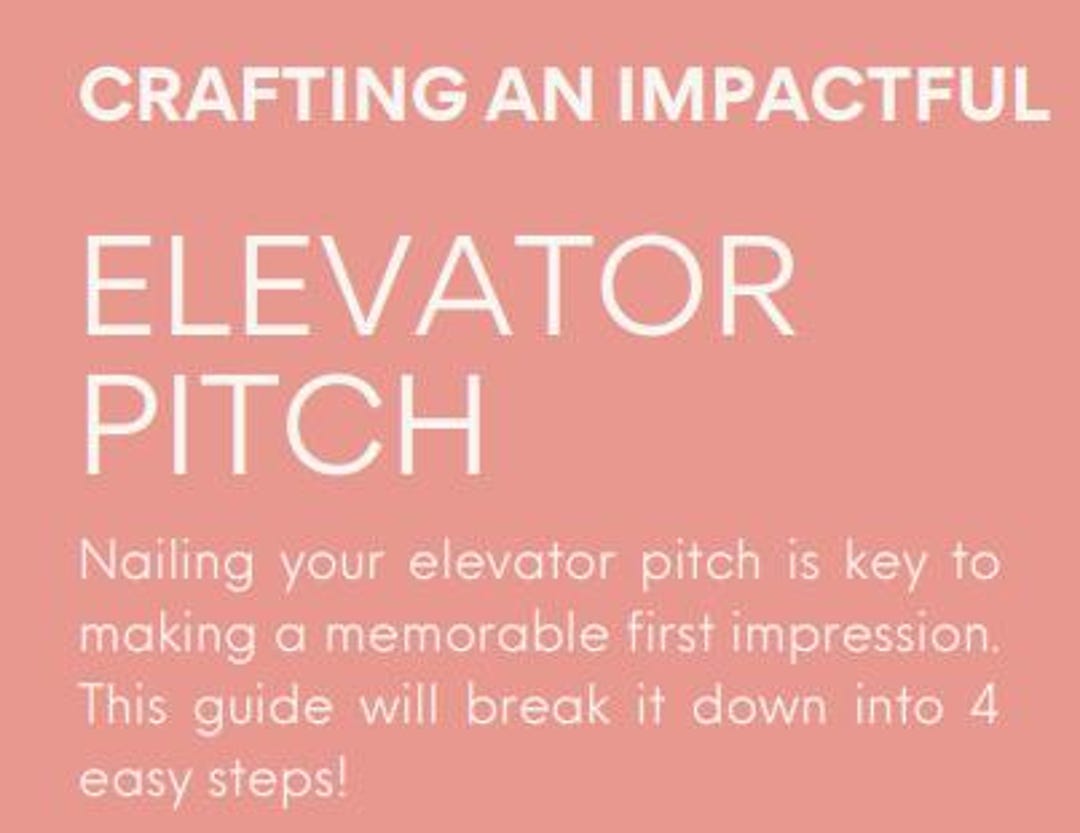 CRAFTING AN IMPACTFUL

ELEVATOR PITCH

Nailing your elevator pitch is key to making a memorable first impression. This guide will break it down into 4 easy steps!